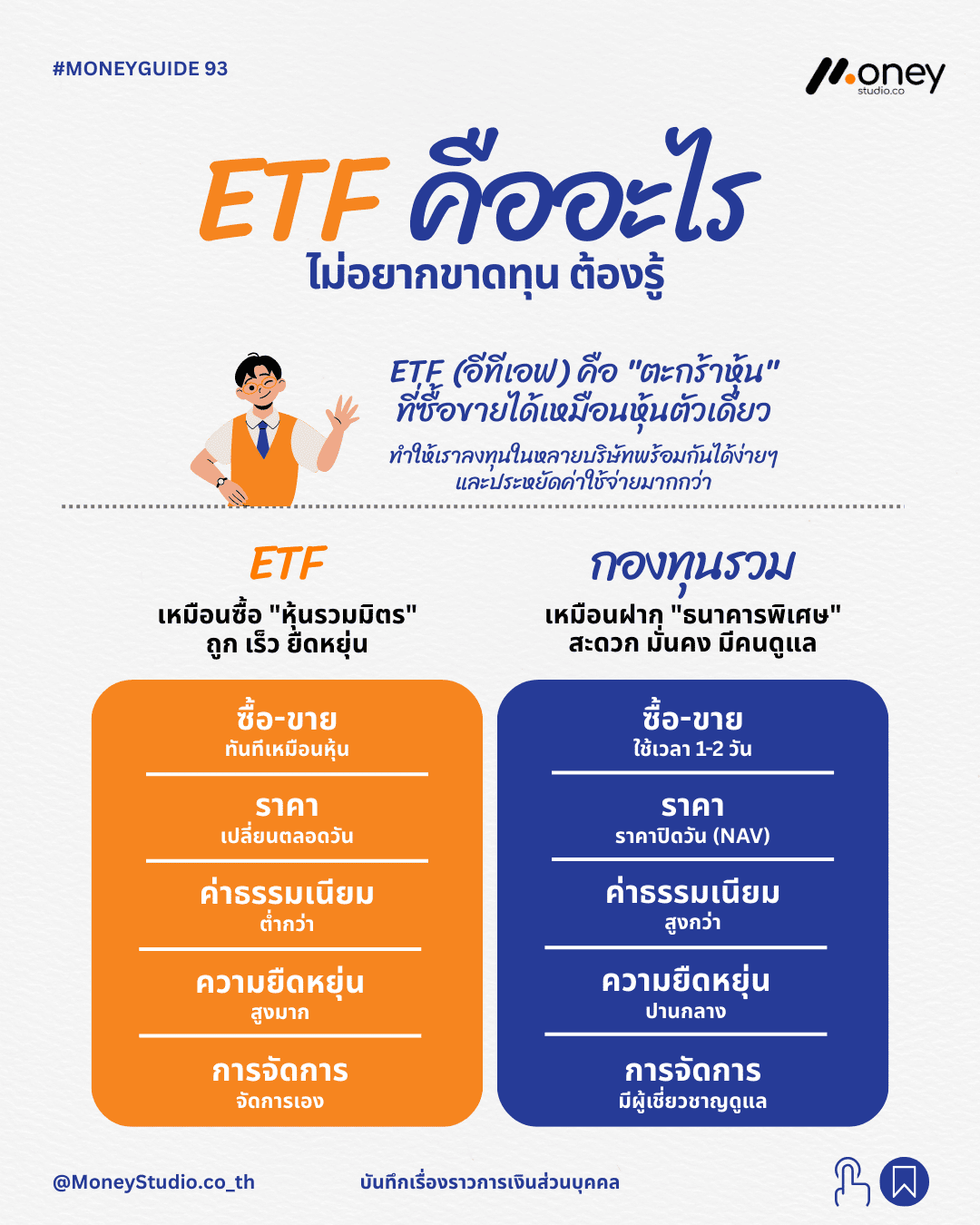 #MONEYGUIDE 93

Money
studio.co

ETF คืออะไร
ไม่อยากขาดทุน ต้องรู้

ETF (อีทีเอฟ) คือ "ตะกร้าหุ้น" ที่ซื้อขายได้เหมือนหุ้นตัวเดียว
ทำให้เราลงทุนในหลายบริษัทพร้อมกันได้ง่ายๆ และประหยัดค่าใช้จ่ายมากกว่า

ETF
เหมือนซื้อ "หุ้นรวมมิตร" ถูก เร็ว ยืดหยุ่น

ซื้อ-ขาย
ทันทีเหมือนหุ้น

ราคา
เปลี่ยนตลอดวัน

ค่าธรรมเนียม
ต่ำกว่า

ความยืดหยุ่น
สูงมาก

การจัดการ
จัดการเอง

กองทุนรวม
เหมือนฝาก "ธนาคารพิเศษ" สะดวก มั่นคง มีคนดูแล

ซื้อ-ขาย
ใช้เวลา 1-2 วัน

ราคา
ราคาปิดวัน (NAV)

ค่าธรรมเนียม
สูงกว่า

ความยืดหยุ่น
ปานกลาง

การจัดการ
มีผู้เชี่ยวชาญดูแล

@MoneyStudio.co_th
บันทึกเรื่องราวการเงินส่วนบุคคล